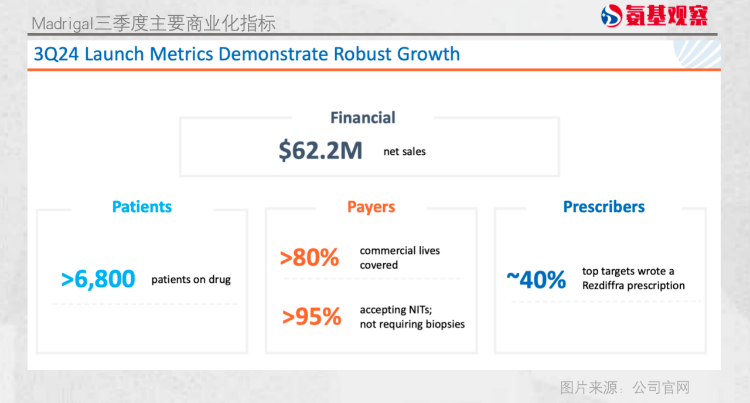 Madrigal三季度主要商业化指标

氨基观察

3Q24 Launch Metrics Demonstrate Robust Growth

Financial

$62.2M net sales

Patients

>6,800 patients on drug

Payers

>80% commercial lives covered

>95% accepting NITs; not requiring biopsies

Prescribers

~40% top targets wrote a Rezdiffra prescription

图片来源：公司官网